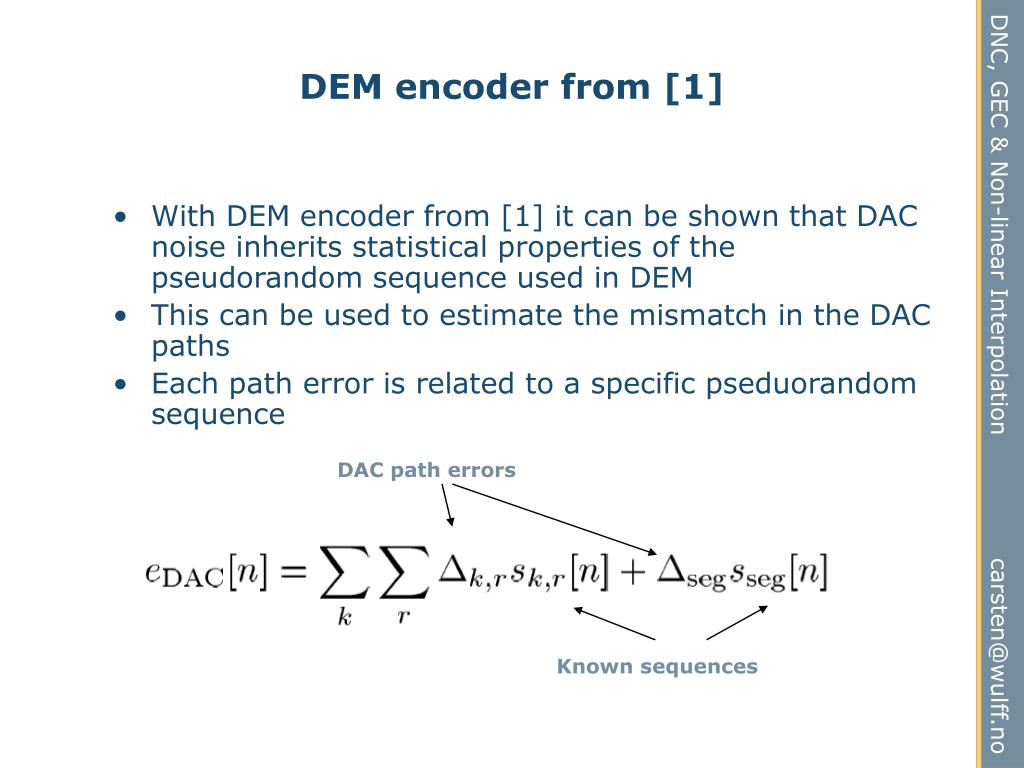 DEM encoder from [1]

• With DEM encoder from [1] it can be shown that DAC noise inherits statistical properties of the pseudorandom sequence used in DEM
• This can be used to estimate the mismatch in the DAC paths
• Each path error is related to a specific pseduorandom sequence

DAC path errors

$e_{\mathrm{DAC}}[n] = \sum_{k} \sum_{r} \Delta_{k,r} s_{k,r}[n] + \Delta_{\mathrm{seg}} s_{\mathrm{seg}}[n]$

Known sequences

DNC, GEC & Non-linear Interpolation

carsten@wulff.no